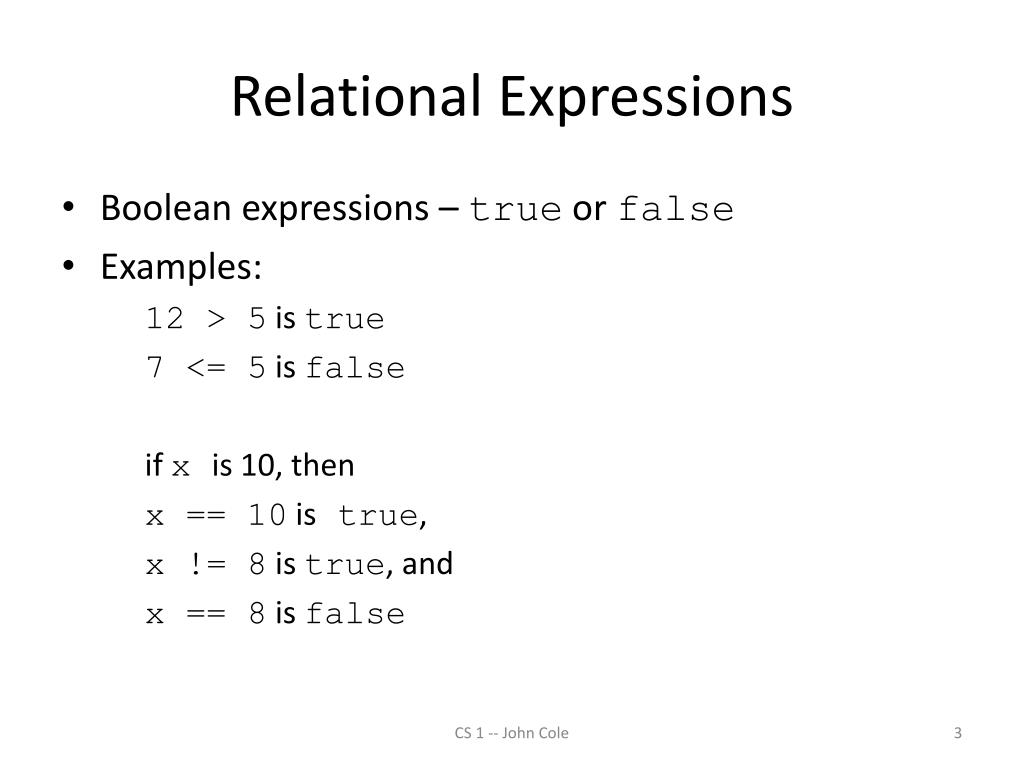 Relational Expressions

• Boolean expressions – true or false
• Examples:

12 > 5 is true
7 <= 5 is false

if x is 10, then
x == 10 is true,
x != 8 is true, and
x == 8 is false

CS 1 -- John Cole

3